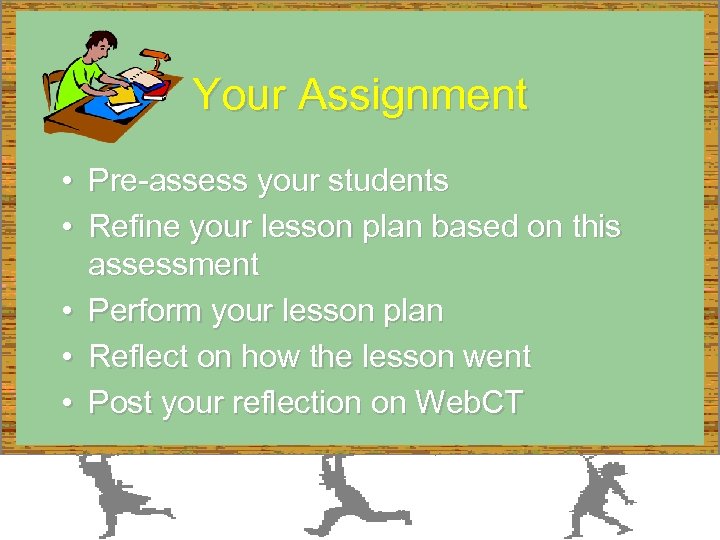 Your Assignment

• Pre-assess your students
• Refine your lesson plan based on this assessment
• Perform your lesson plan
• Reflect on how the lesson went
• Post your reflection on WebCT